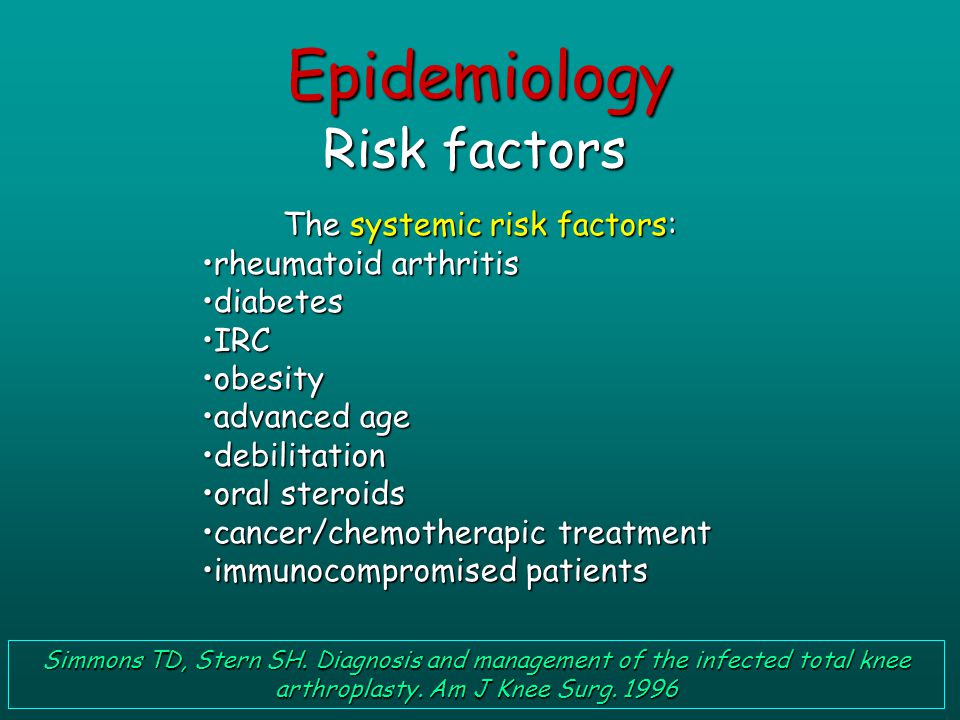 Epidemiology
Risk factors

The systemic risk factors:
•rheumatoid arthritis
•diabetes
•IRC
•obesity
•advanced age
•debilitation
•oral steroids
•cancer/chemotherapic treatment
•immunocompromised patients

Simmons TD, Stern SH. Diagnosis and management of the infected total knee arthroplasty. Am J Knee Surg. 1996